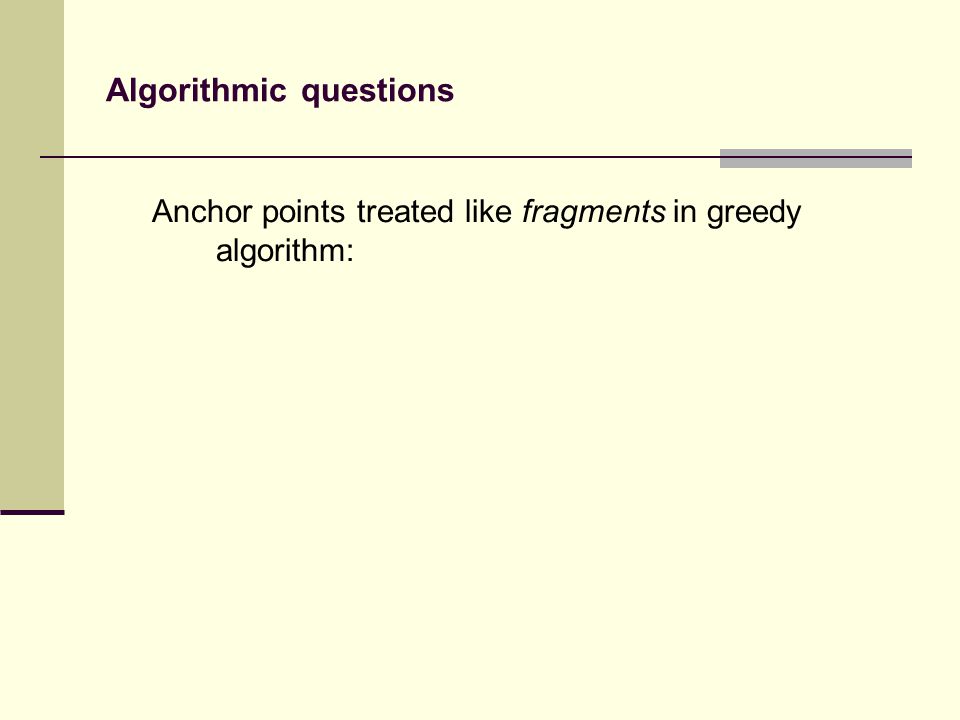 Algorithmic questions

Anchor points treated like fragments in greedy algorithm: